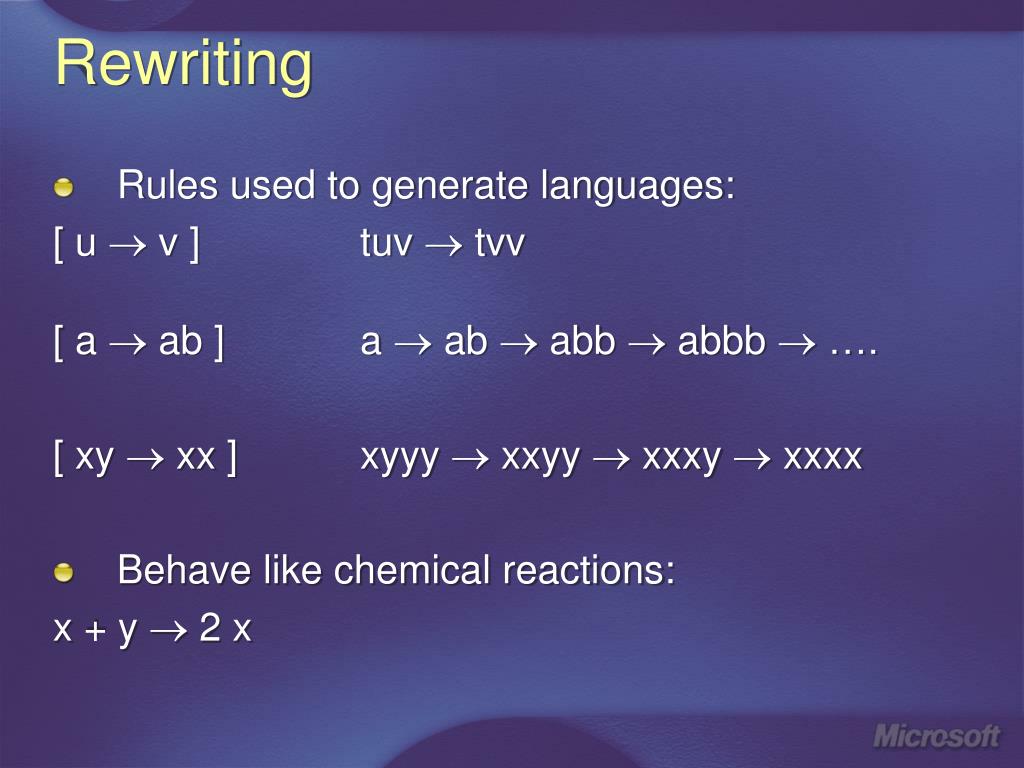 Rewriting

Rules used to generate languages:

[ u $\rightarrow$ v ] tuv $\rightarrow$ tvv

[ a $\rightarrow$ ab ] a $\rightarrow$ ab $\rightarrow$ abb $\rightarrow$ abbb $\rightarrow$ ….

[ xy $\rightarrow$ xx ] xyyy $\rightarrow$ xxyy $\rightarrow$ xxxy $\rightarrow$ xxxx

Behave like chemical reactions:

x + y $\rightarrow$ 2 x

Microsoft